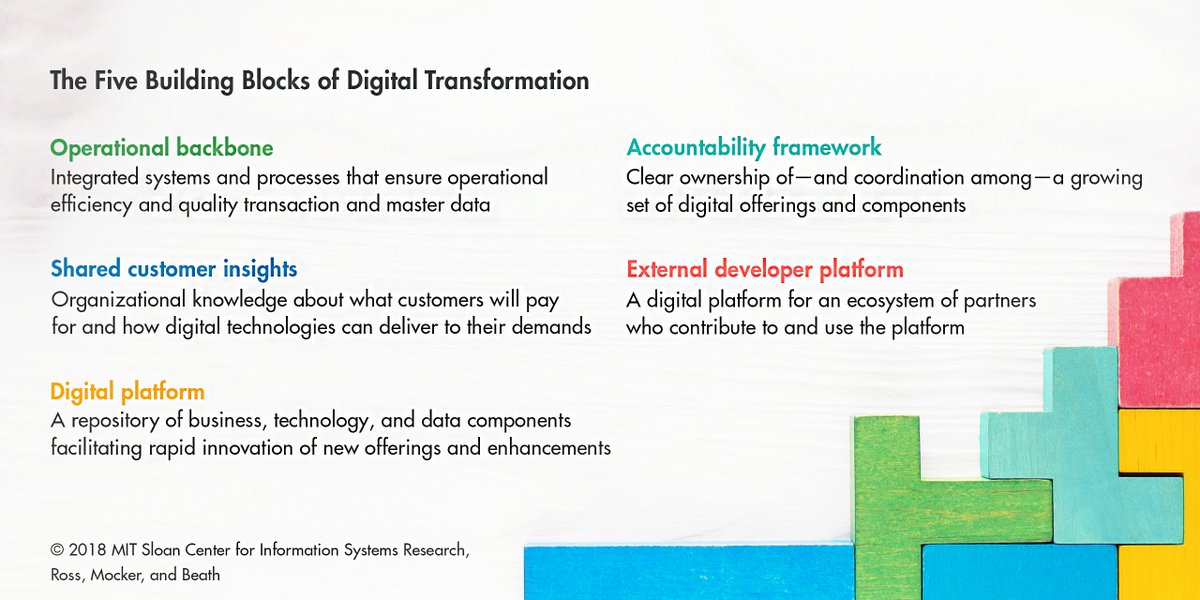 The Five Building Blocks of Digital Transformation

Operational backbone
Integrated systems and processes that ensure operational efficiency and quality transaction and master data

Shared customer insights
Organizational knowledge about what customers will pay for and how digital technologies can deliver to their demands

Digital platform
A repository of business, technology, and data components facilitating rapid innovation of new offerings and enhancements

Accountability framework
Clear ownership of—and coordination among—a growing set of digital offerings and components

External developer platform
A digital platform for an ecosystem of partners who contribute to and use the platform

© 2018 MIT Sloan Center for Information Systems Research, Ross, Mocker, and Beath